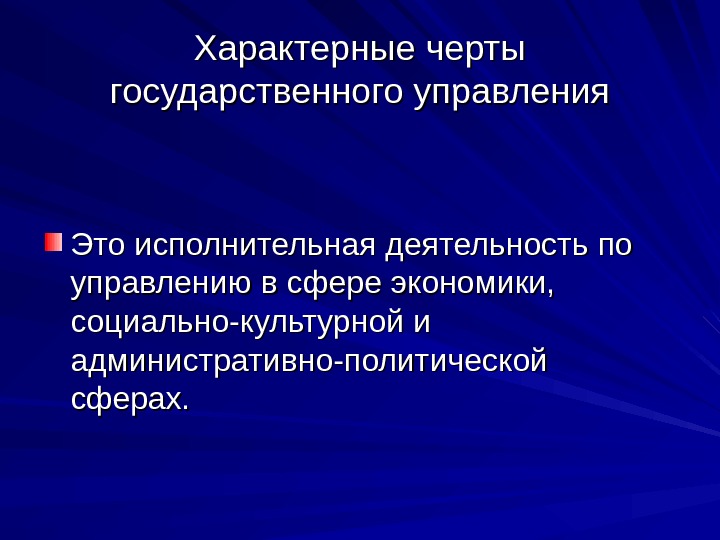 Характерные черты государственного управления

Это исполнительная деятельность по управлению в сфере экономики, социально-культурной и административно-политической сферах.